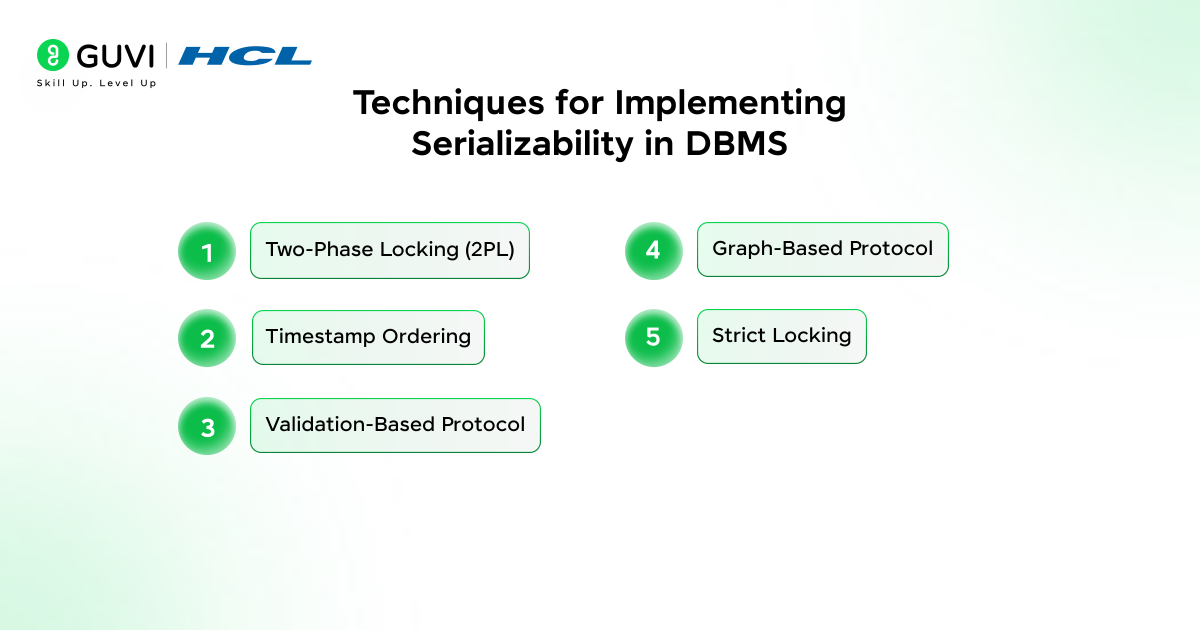 GUVI | HCL
Skill Up. Level Up

Techniques for Implementing Serializability in DBMS

1 Two-Phase Locking (2PL)

2 Timestamp Ordering

3 Validation-Based Protocol

4 Graph-Based Protocol

5 Strict Locking